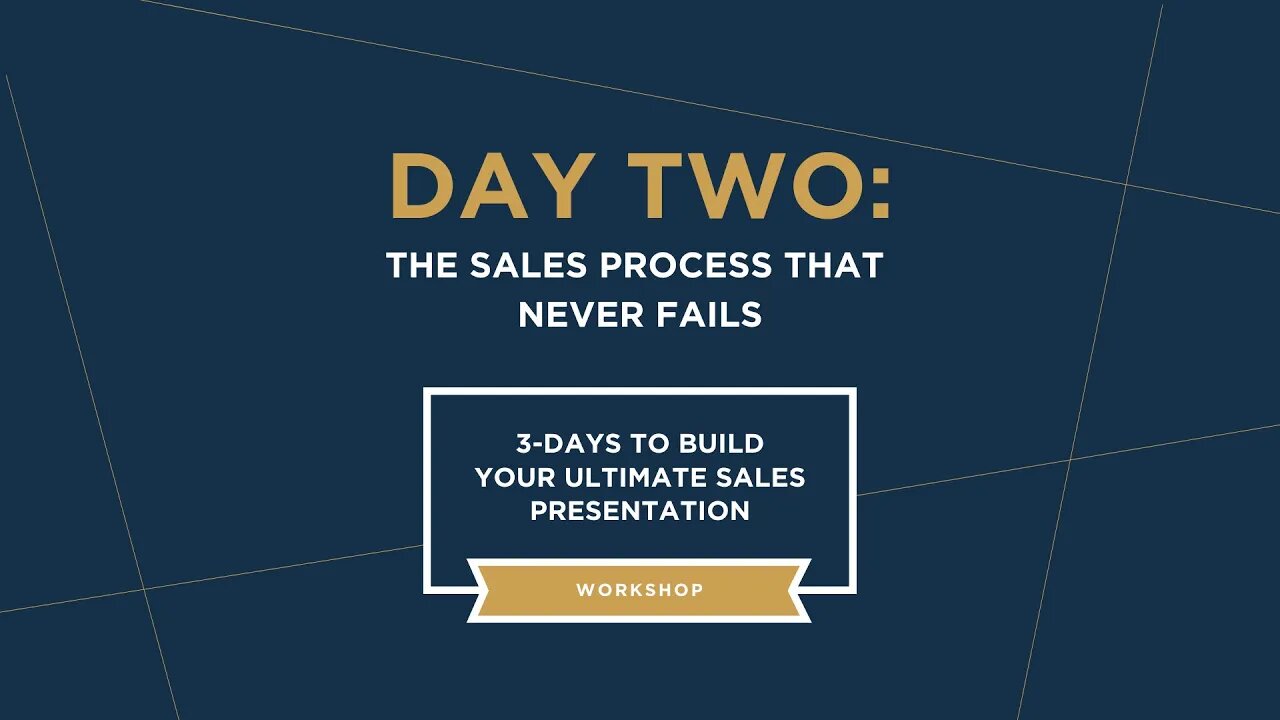 DAY TWO:

THE SALES PROCESS THAT NEVER FAILS

3-DAYS TO BUILD YOUR ULTIMATE SALES PRESENTATION

WORKSHOP